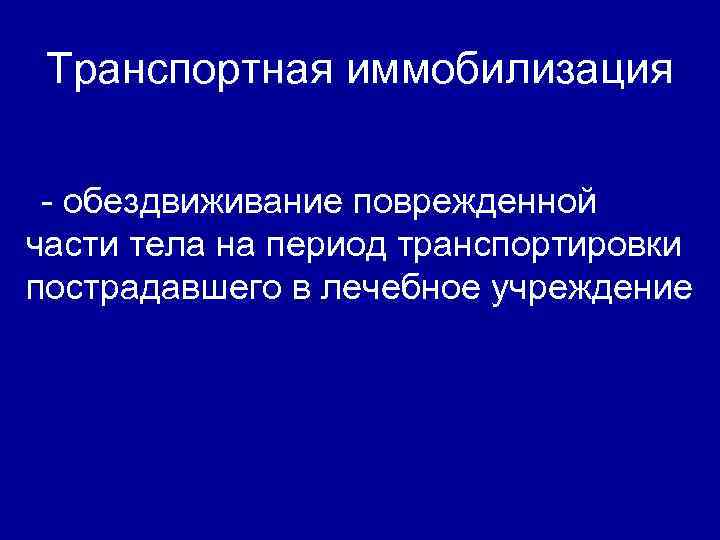 Транспортная иммобилизация

- обездвиживание поврежденной части тела на период транспортировки пострадавшего в лечебное учреждение